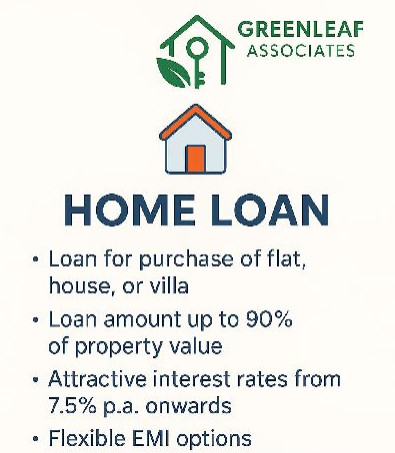 GREENLEAF
ASSOCIATES

HOME LOAN

• Loan for purchase of flat, house, or villa
• Loan amount up to 90% of property value
• Attractive interest rates from 7.5% p.a. onwards
• Flexible EMI options